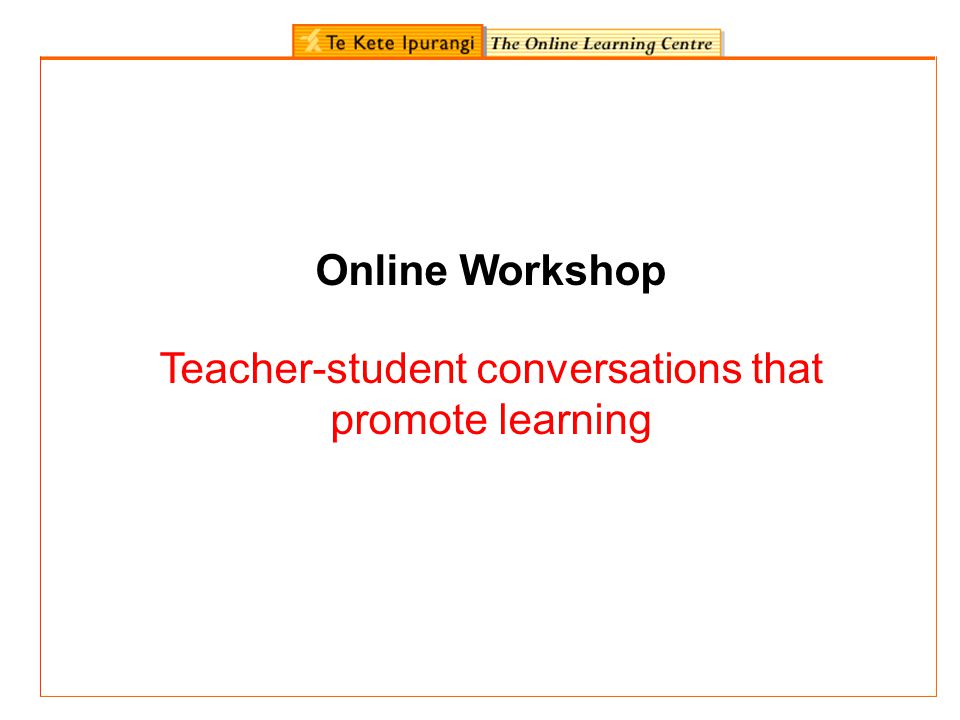 Te Kete Ipurangi The Online Learning Centre

Online Workshop

Teacher-student conversations that promote learning